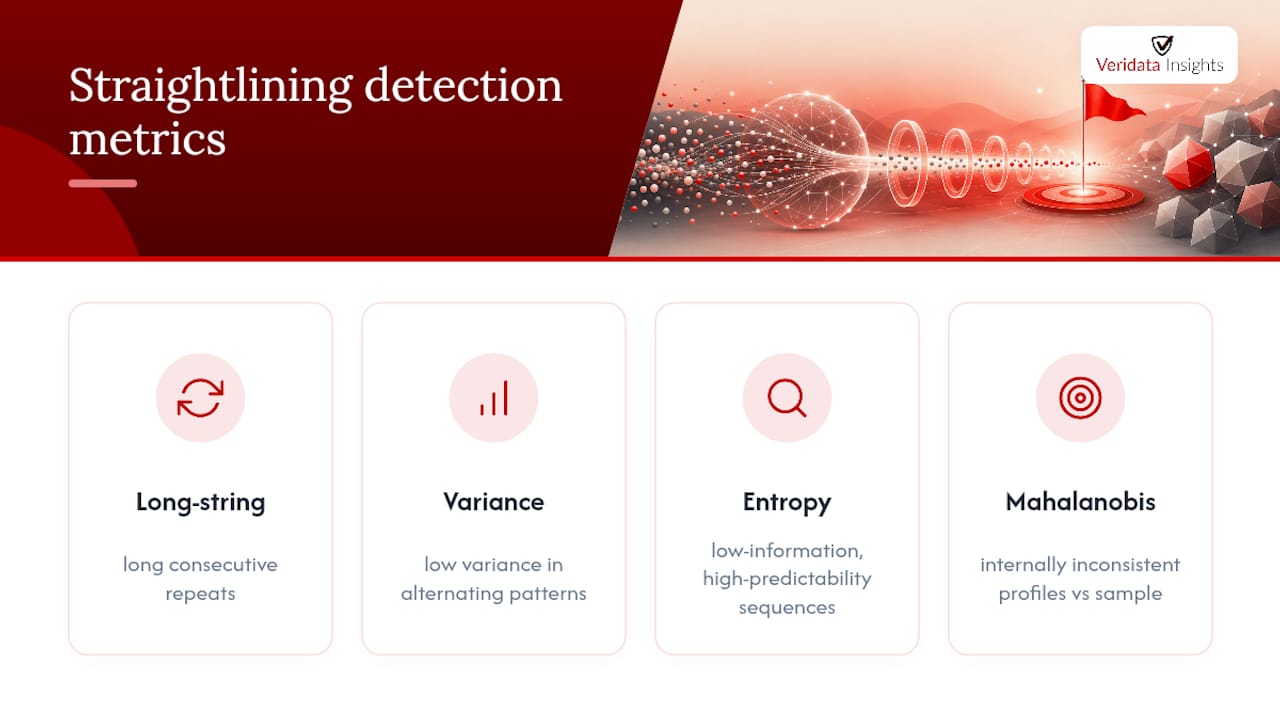 Straightlining detection metrics

Veridata Insights

Long-string

long consecutive repeats

Variance

low variance in alternating patterns

Entropy

low-information, high-predictability sequences

Mahalanobis

internally inconsistent profiles vs sample